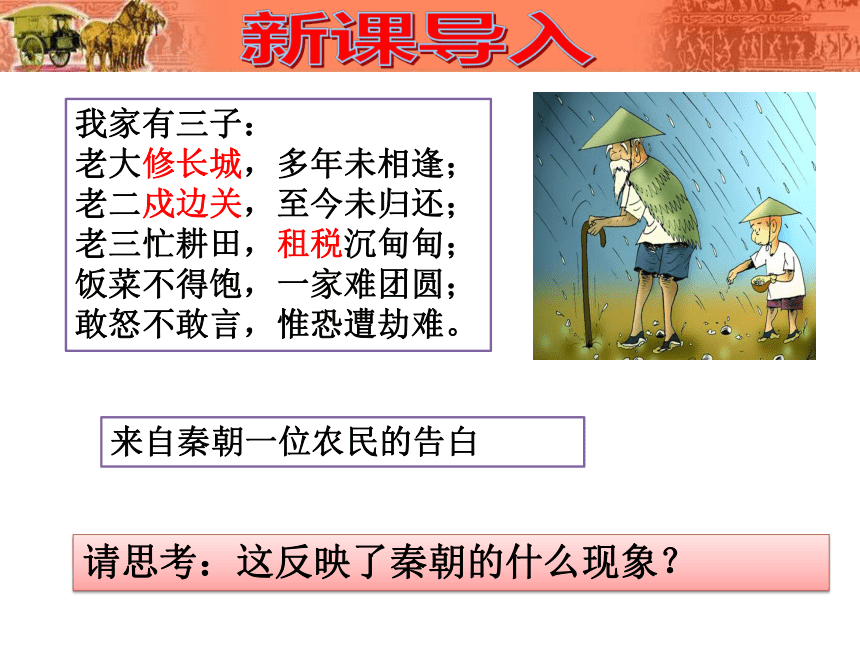 新课导入

我家有三子：
老大修长城，多年未相逢；
老二戍边关，至今未归还；
老三忙耕田，租税沉甸甸；
饭菜不得饱，一家难团圆；
敢怒不敢言，惟恐遭劫难。

来自秦朝一位农民的告白

请思考：这反映了秦朝的什么现象？